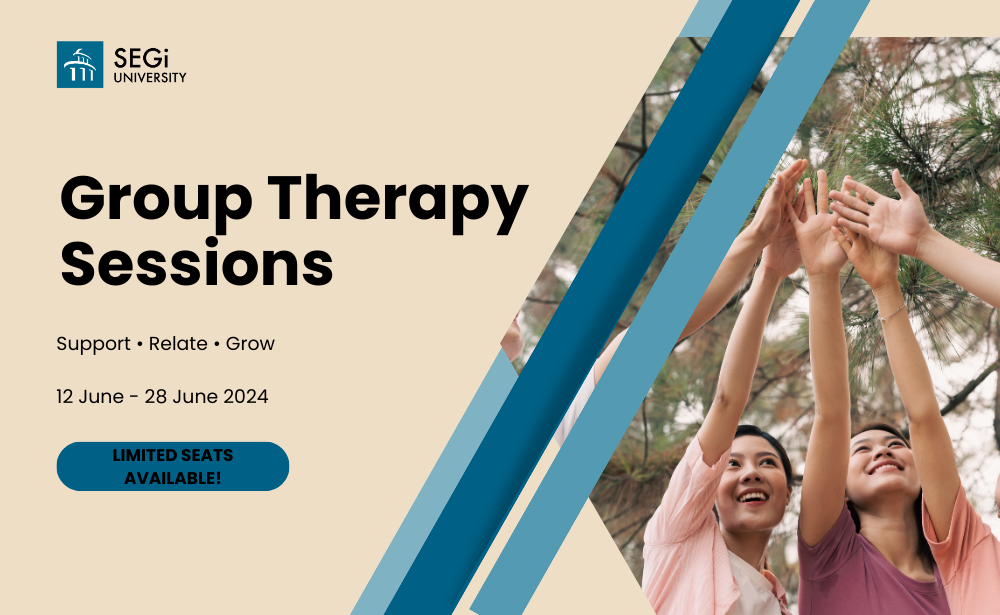 SEGi UNIVERSITY

Group Therapy Sessions

Support • Relate • Grow

12 June - 28 June 2024

LIMITED SEATS AVAILABLE!